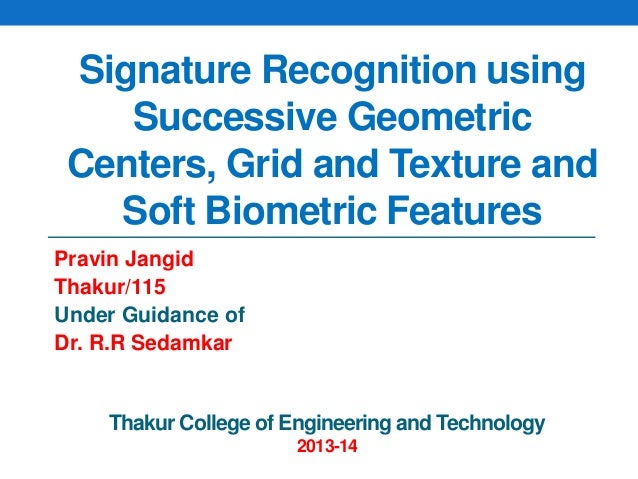 Signature Recognition using Successive Geometric Centers, Grid and Texture and Soft Biometric Features

Pravin Jangid
Thakur/115
Under Guidance of
Dr. R.R Sedamkar

Thakur College of Engineering and Technology
2013-14